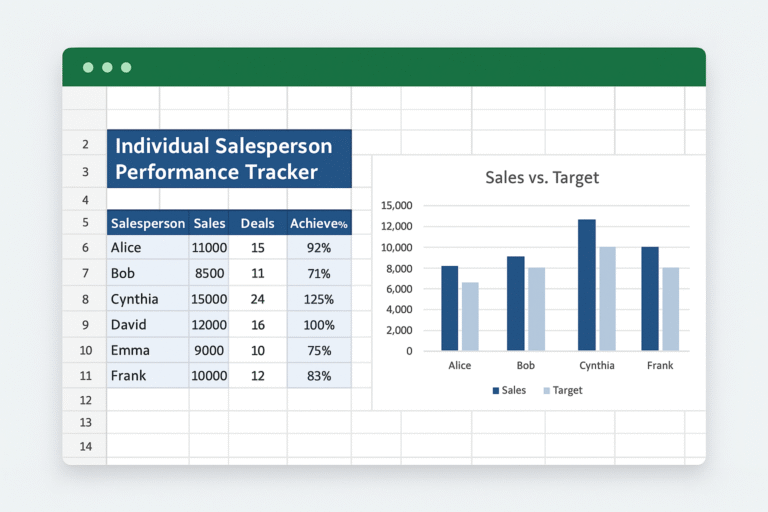 2
3
4
5
6
7
8
9
10
11
12
13
14

Individual Salesperson Performance Tracker

| Salesperson | Sales | Deals | Achieve% |
|---|---|---|---|
| Alice | 11000 | 15 | 92% |
| Bob | 8500 | 11 | 71% |
| Cynthia | 15000 | 24 | 125% |
| David | 12000 | 16 | 100% |
| Emma | 9000 | 10 | 75% |
| Frank | 10000 | 12 | 83% |

Sales vs. Target

15,000
12,000
10,000
8,000
6,000
4,000
2,000
0

Alice Bob Cynthia Frank

Sales Target